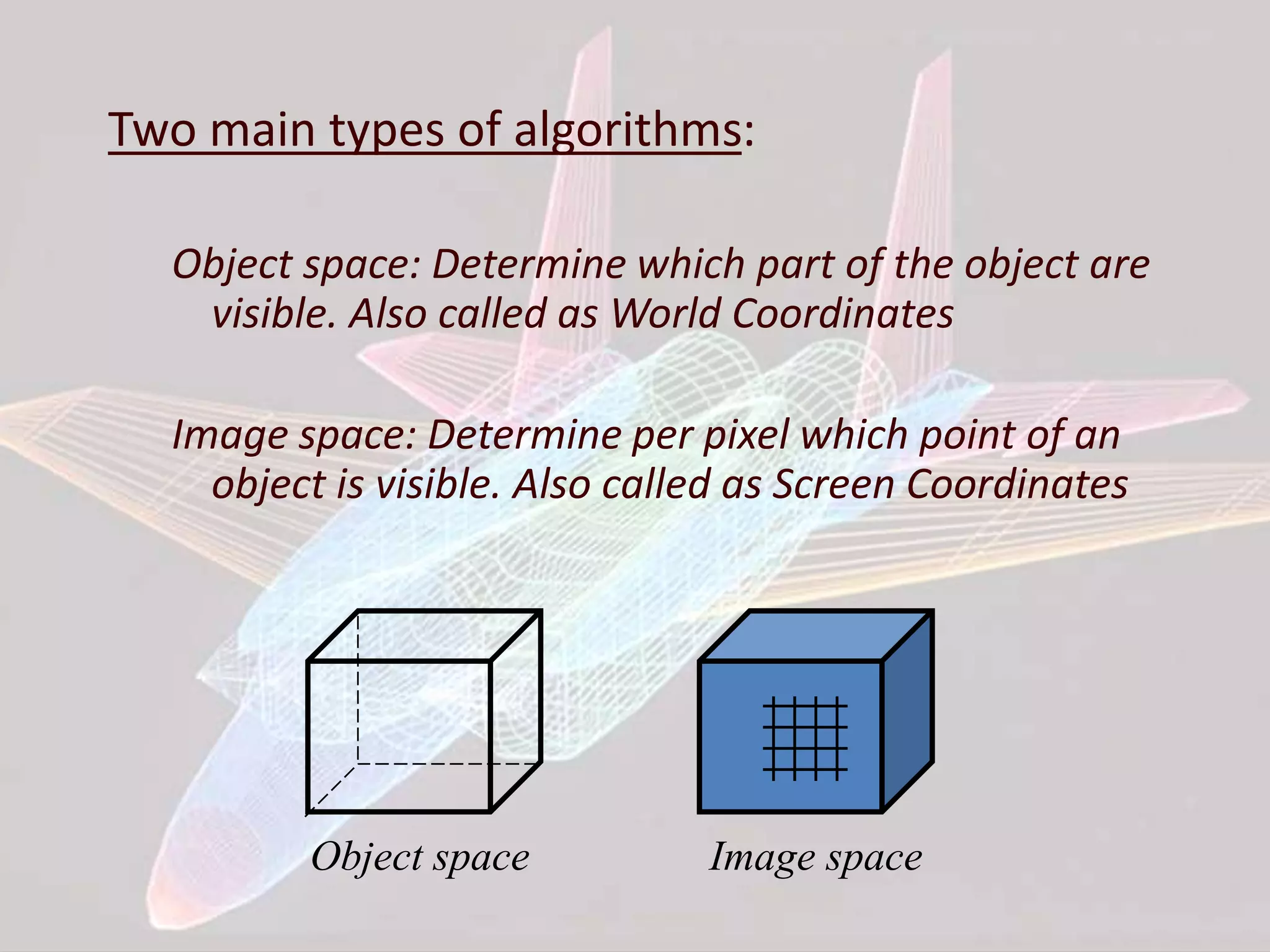 Two main types of algorithms:

Object space: Determine which part of the object are visible. Also called as World Coordinates

Image space: Determine per pixel which point of an object is visible. Also called as Screen Coordinates

Object space

Image space